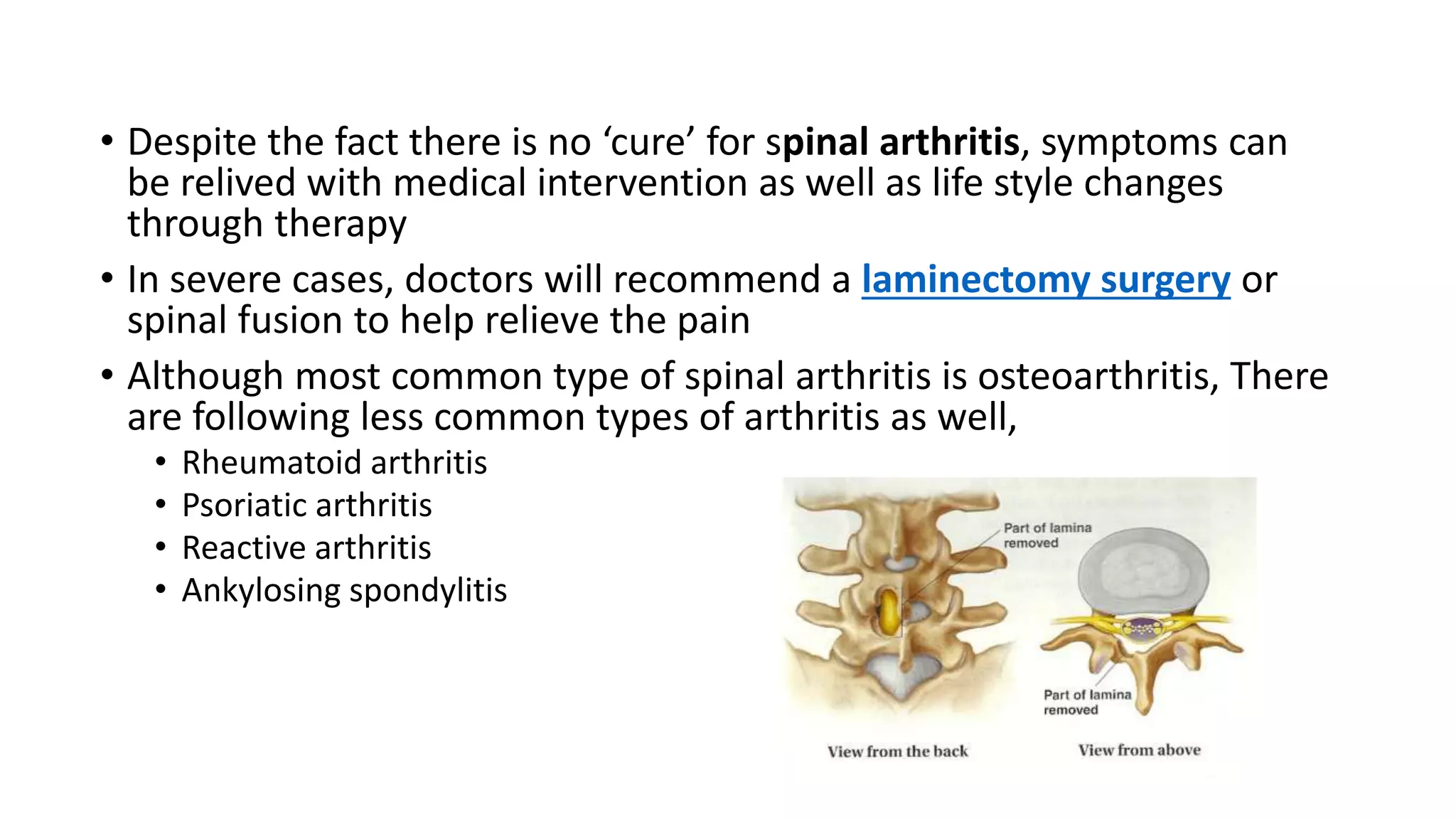 • Despite the fact there is no ‘cure’ for spinal arthritis, symptoms can be relived with medical intervention as well as life style changes through therapy

• In severe cases, doctors will recommend a laminectomy surgery or spinal fusion to help relieve the pain

• Although most common type of spinal arthritis is osteoarthritis, There are following less common types of arthritis as well,
  • Rheumatoid arthritis
  • Psoriatic arthritis
  • Reactive arthritis
  • Ankylosing spondylitis

Part of lamina removed

Part of lamina removed

View from the back

View from above